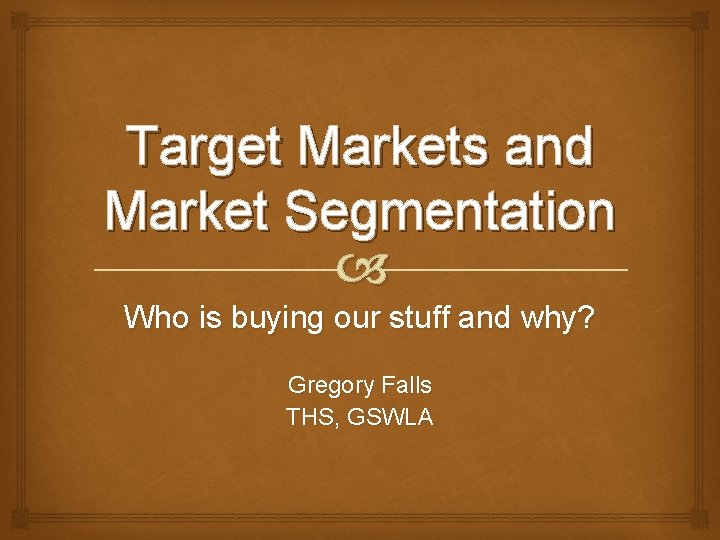 Target Markets and Market Segmentation

Who is buying our stuff and why?

Gregory Falls
THS, GSWLA